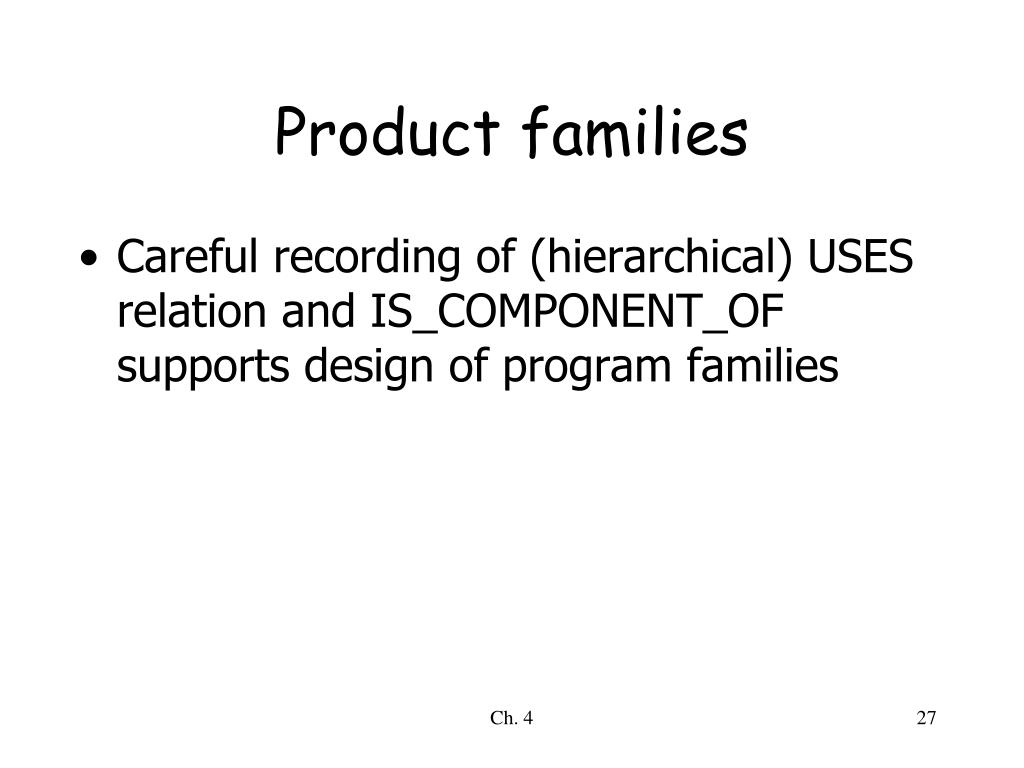 Product families

• Careful recording of (hierarchical) USES relation and IS_COMPONENT_OF supports design of program families

Ch. 4

27